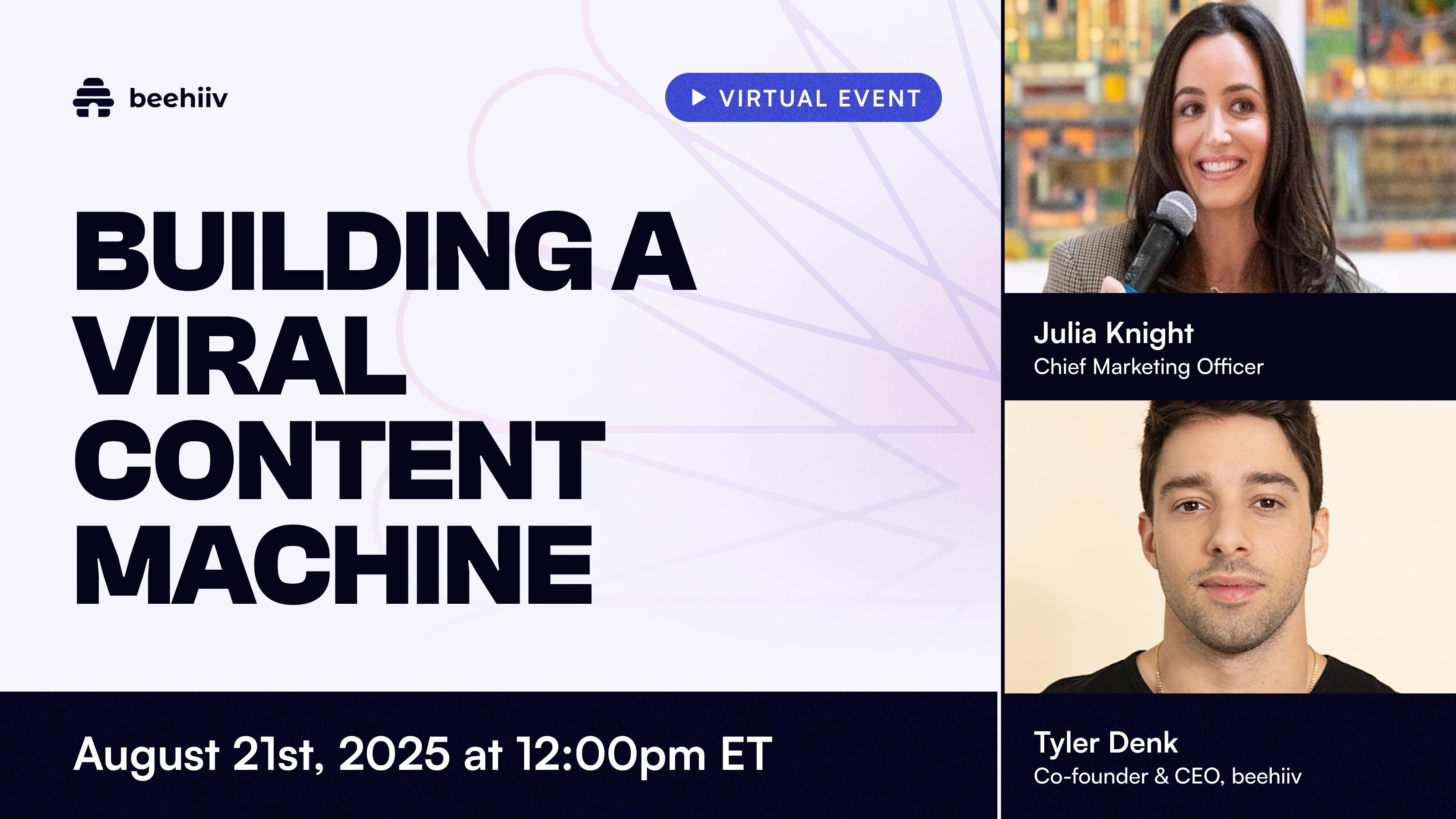 beehiiv

VIRTUAL EVENT

BUILDING A VIRAL CONTENT MACHINE

August 21st, 2025 at 12:00pm ET

Julia Knight
Chief Marketing Officer

Tyler Denk
Co-founder & CEO, beehiiv